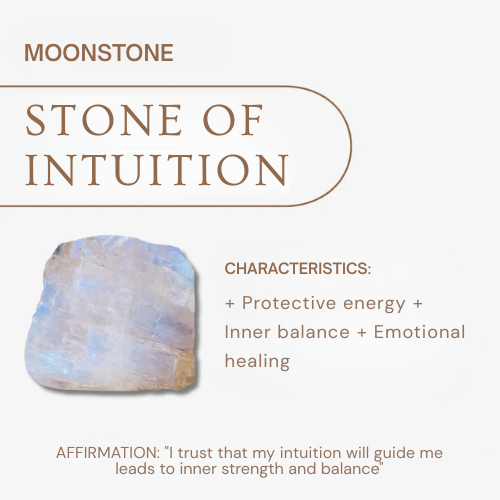 MOONSTONE

STONE OF INTUITION

CHARACTERISTICS:

+ Protective energy + Inner balance + Emotional healing

AFFIRMATION: "I trust that my intuition will guide me leads to inner strength and balance"